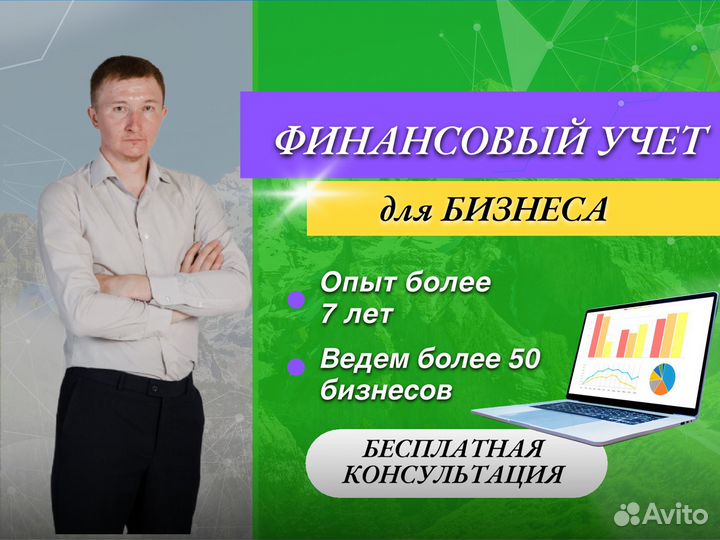 ФИНАНСОВЫЙ УЧЕТ

для БИЗНЕСА

Опыт более 7 лет

Ведем более 50 бизнесов

БЕСПЛАТНАЯ КОНСУЛЬТАЦИЯ

Avito